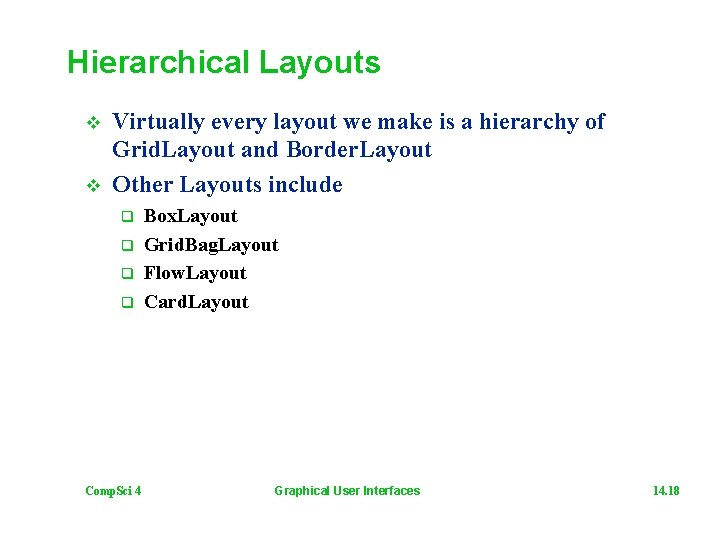 Hierarchical Layouts

❖ Virtually every layout we make is a hierarchy of GridLayout and BorderLayout

❖ Other Layouts include

❑ BoxLayout

❑ GridBagLayout

❑ FlowLayout

❑ CardLayout

CompSci 4

Graphical User Interfaces

14.18